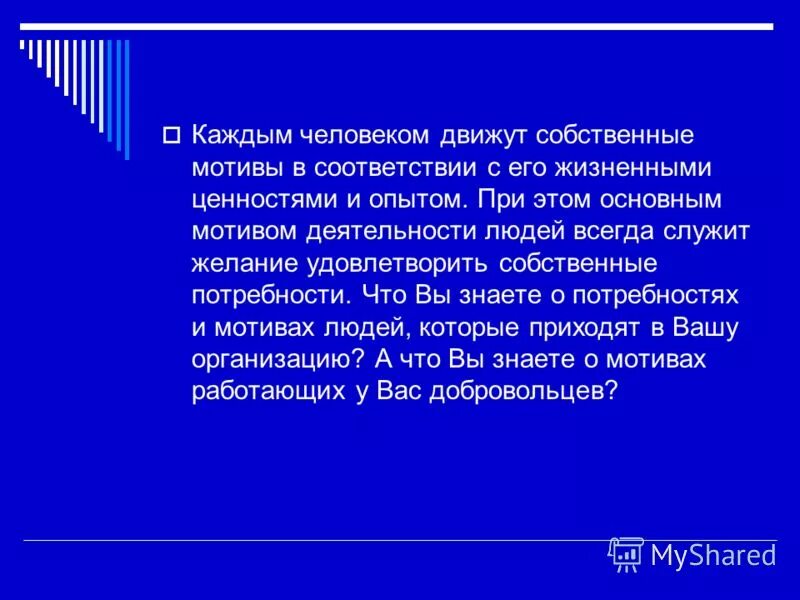 Каждым человеком движут собственные мотивы в соответствии с его жизненными ценностями и опытом. При этом основным мотивом деятельности людей всегда служит желание удовлетворить собственные потребности. Что Вы знаете о потребностях и мотивах людей, которые приходят в Вашу организацию? А что Вы знаете о мотивах работающих у Вас добровольцев?

MyShared